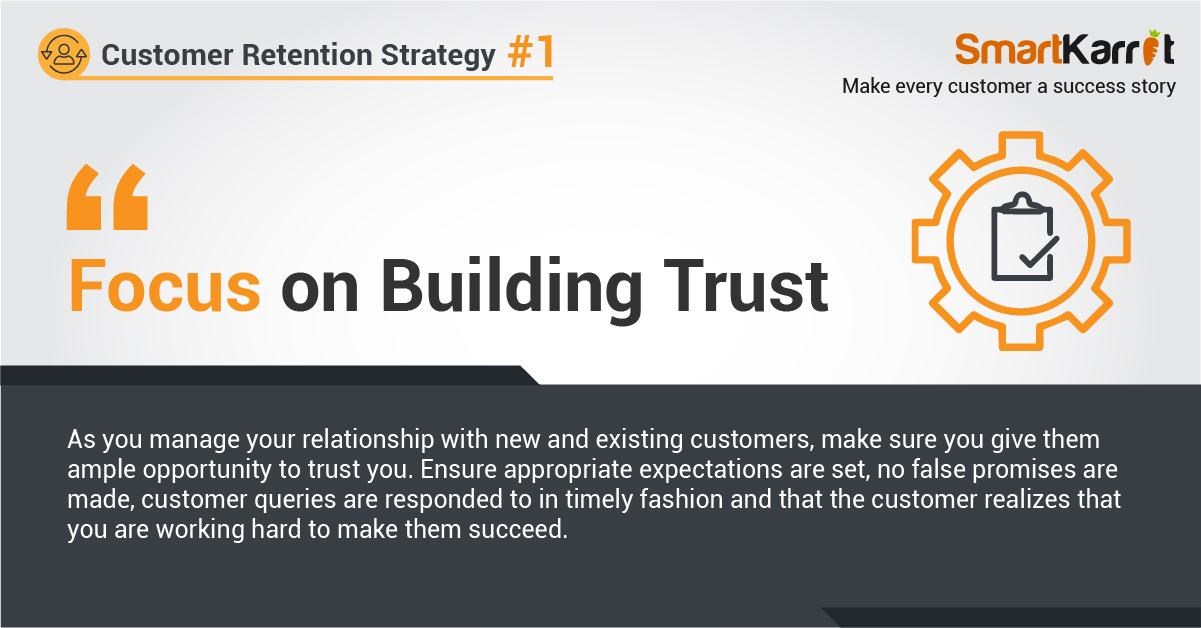 Customer Retention Strategy #1

SmartKarrot
Make every customer a success story

“
Focus on Building Trust

As you manage your relationship with new and existing customers, make sure you give them ample opportunity to trust you. Ensure appropriate expectations are set, no false promises are made, customer queries are responded to in timely fashion and that the customer realizes that you are working hard to make them succeed.